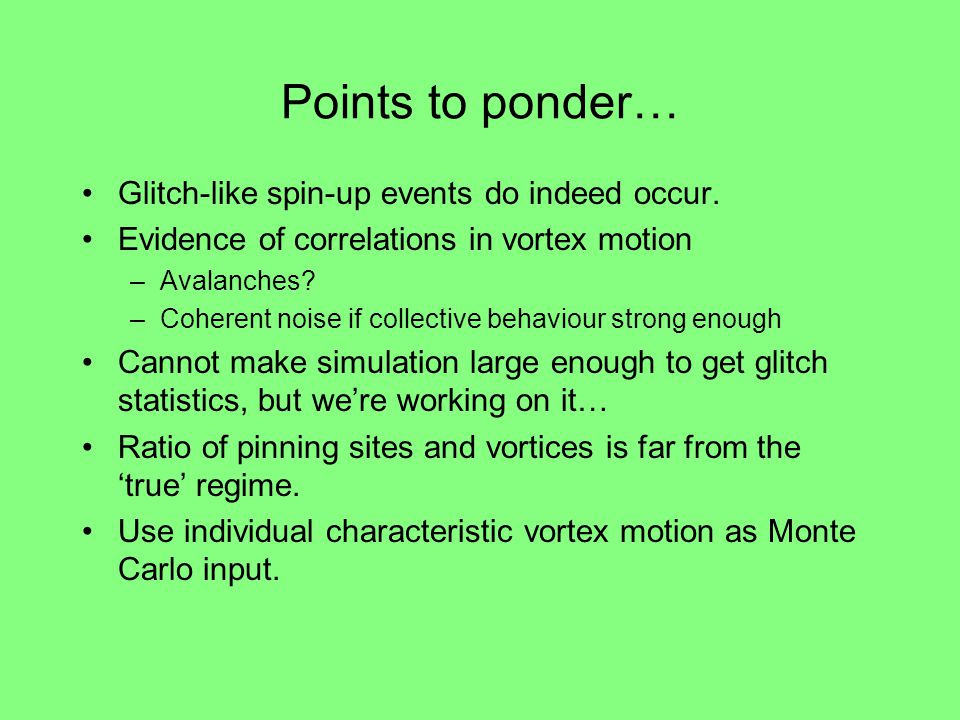 Points to ponder…

• Glitch-like spin-up events do indeed occur.
• Evidence of correlations in vortex motion
  – Avalanches?
  – Coherent noise if collective behaviour strong enough
• Cannot make simulation large enough to get glitch statistics, but we’re working on it…
• Ratio of pinning sites and vortices is far from the ‘true’ regime.
• Use individual characteristic vortex motion as Monte Carlo input.